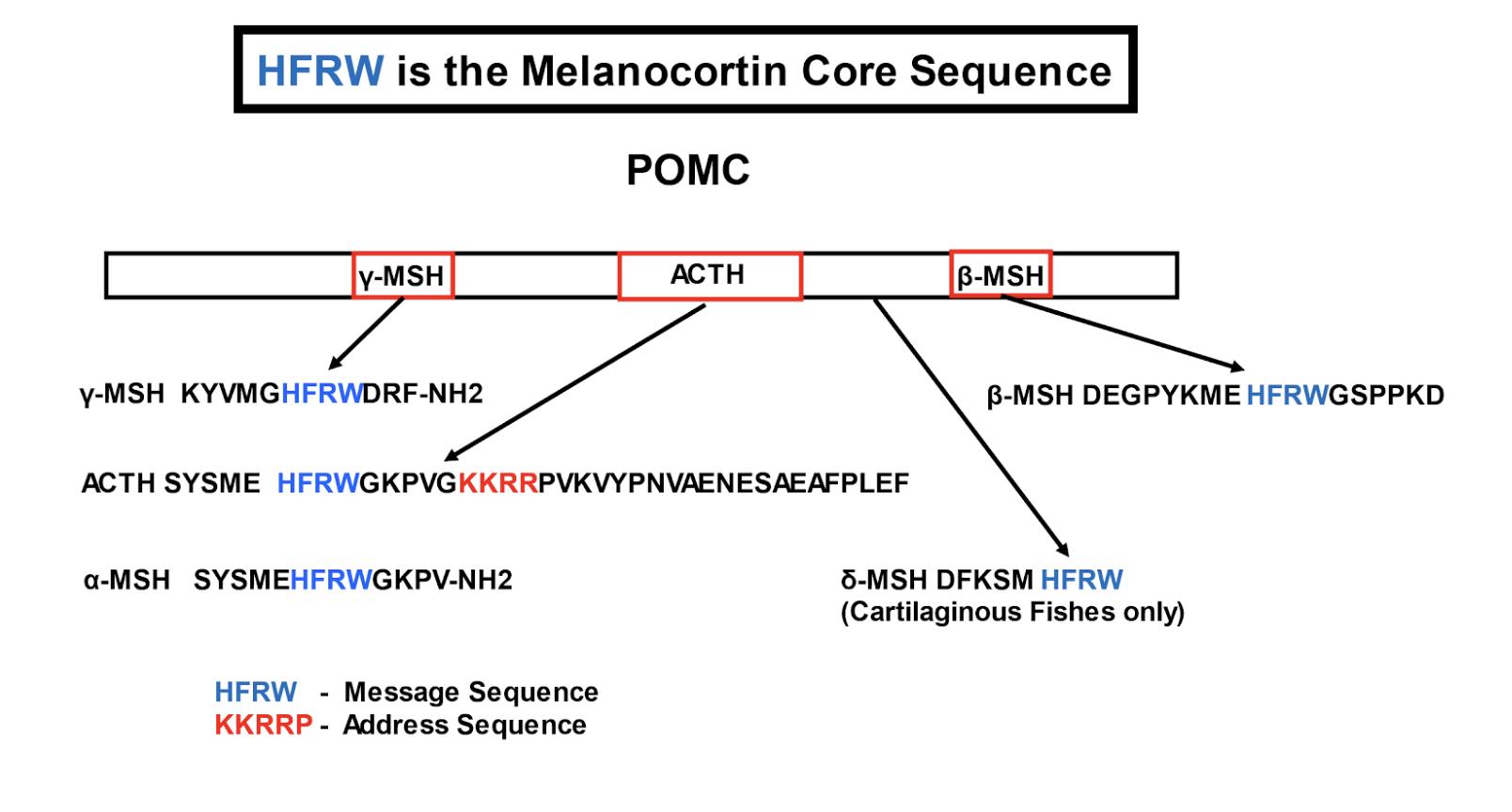 HFRW is the Melanocortin Core Sequence

POMC

γ-MSH

ACTH

β-MSH

γ-MSH KYVMGHFRWDRF-NH2

β-MSH DEGPYKME HFRWGSPPKD

ACTH SYSME HFRWGKPVGKKRRPVKVYPNVAENESAEAFPLEF

α-MSH SYSMEHFRWGKPV-NH2

δ-MSH DFKSM HFRW
(Cartilaginous Fishes only)

HFRW - Message Sequence
KKRRP - Address Sequence